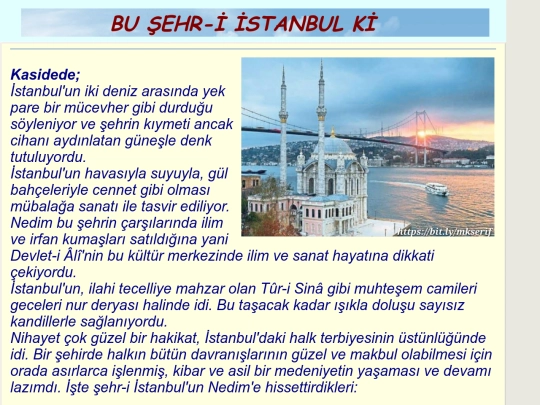 BU ŞEHR-İ İSTANBUL Kİ

Kasidede;
İstanbul'un iki deniz arasında yek pare bir mücevher gibi durduğu söyleniyor ve şehrin kıymeti ancak cihanı aydınlatan güneşle denk tutuluyordu.
İstanbul'un havasıyla suyuyla, gül bahçeleriyle cennet gibi olması mübalağa sanatı ile tasvir ediliyor.
Nedim bu şehrin çarşılarında ilim ve irfan kumaşları satıldığına yani Devlet-i Âlî'nin bu kültür merkezinde ilim ve sanat hayatına dikkati çekiyordu.
İstanbul'un, ilahi tecelliye mahzar olan Tûr-i Sinâ gibi muhteşem camileri geceleri nur deryası halinde idi. Bu taşacak kadar ışıkla doluşu sayısız kandillerle sağlanıyordu.
Nihayet çok güzel bir hakikat, İstanbul'daki halk terbiyesinin üstünlüğünde idi. Bir şehirde halkın bütün davranışlarının güzel ve makbul olabilmesi için orada asırlarca işlenmiş, kibar ve asil bir medeniyetin yaşaması ve devamı lazımdı. İşte şehr-i İstanbul'un Nedim'e hissettirdikleri:

https://bit.ly/mkserif